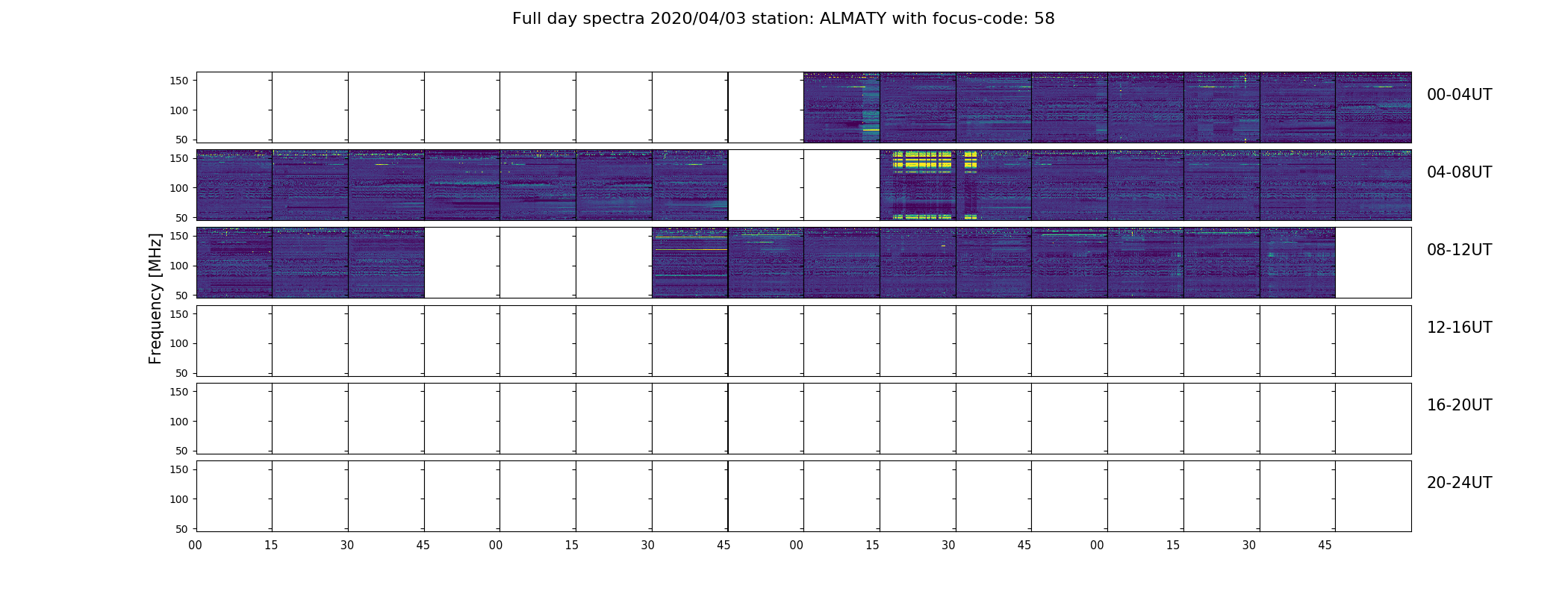 Full day spectra 2020/04/03 station: ALMATY with focus-code: 58

Frequency [MHz]

150
100
50

00-04UT

150
100
50

04-08UT

150
100
50

08-12UT

150
100
50

12-16UT

150
100
50

16-20UT

150
100
50

20-24UT

00 15 30 45 00 15 30 45 00 15 30 45 00 15 30 45